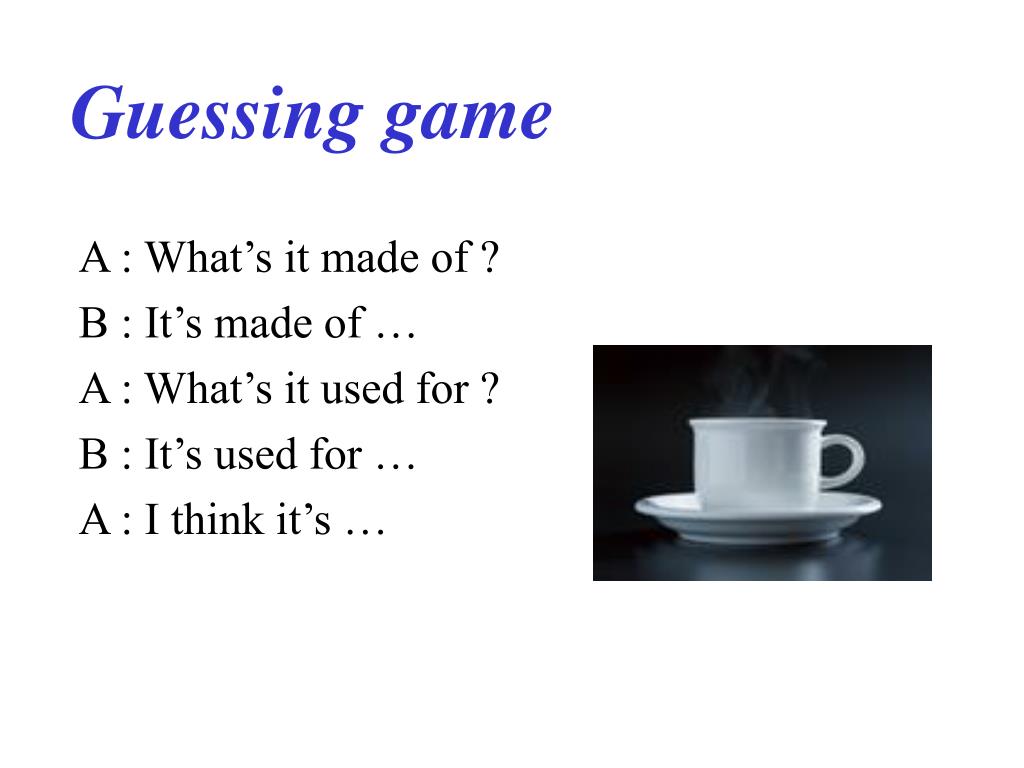 Guessing game

A : What’s it made of ?
B : It’s made of …
A : What’s it used for ?
B : It’s used for …
A : I think it’s …